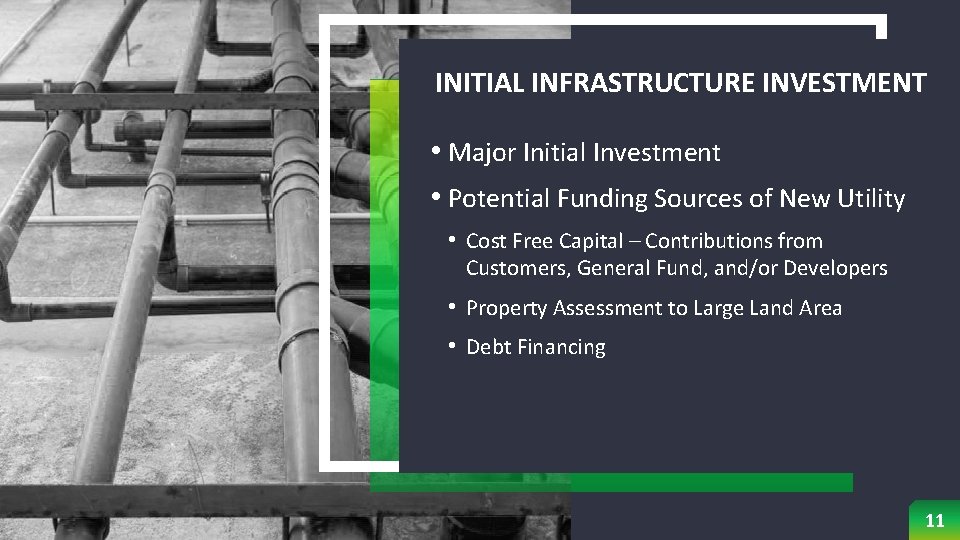 INITIAL INFRASTRUCTURE INVESTMENT

• Major Initial Investment

• Potential Funding Sources of New Utility

• Cost Free Capital – Contributions from Customers, General Fund, and/or Developers

• Property Assessment to Large Land Area

• Debt Financing

11